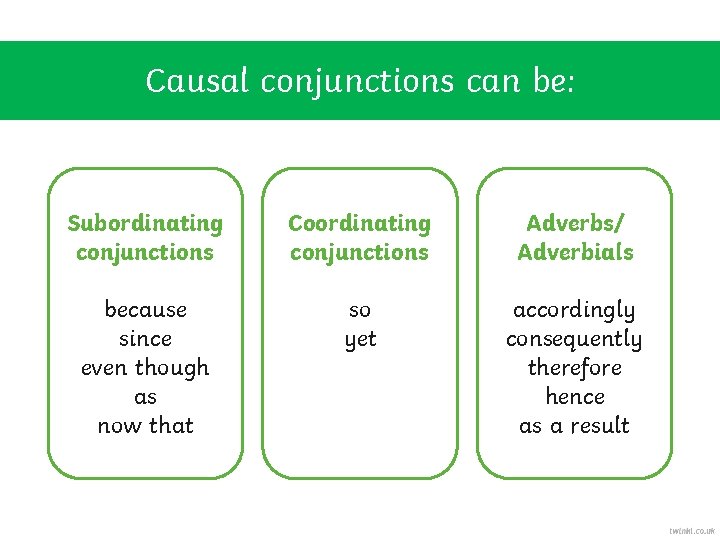 Causal conjunctions can be:

Subordinating conjunctions

because
since
even though
as
now that

Coordinating conjunctions

so
yet

Adverbs/ Adverbials

accordingly
consequently
therefore
hence
as a result

twinkl.co.uk